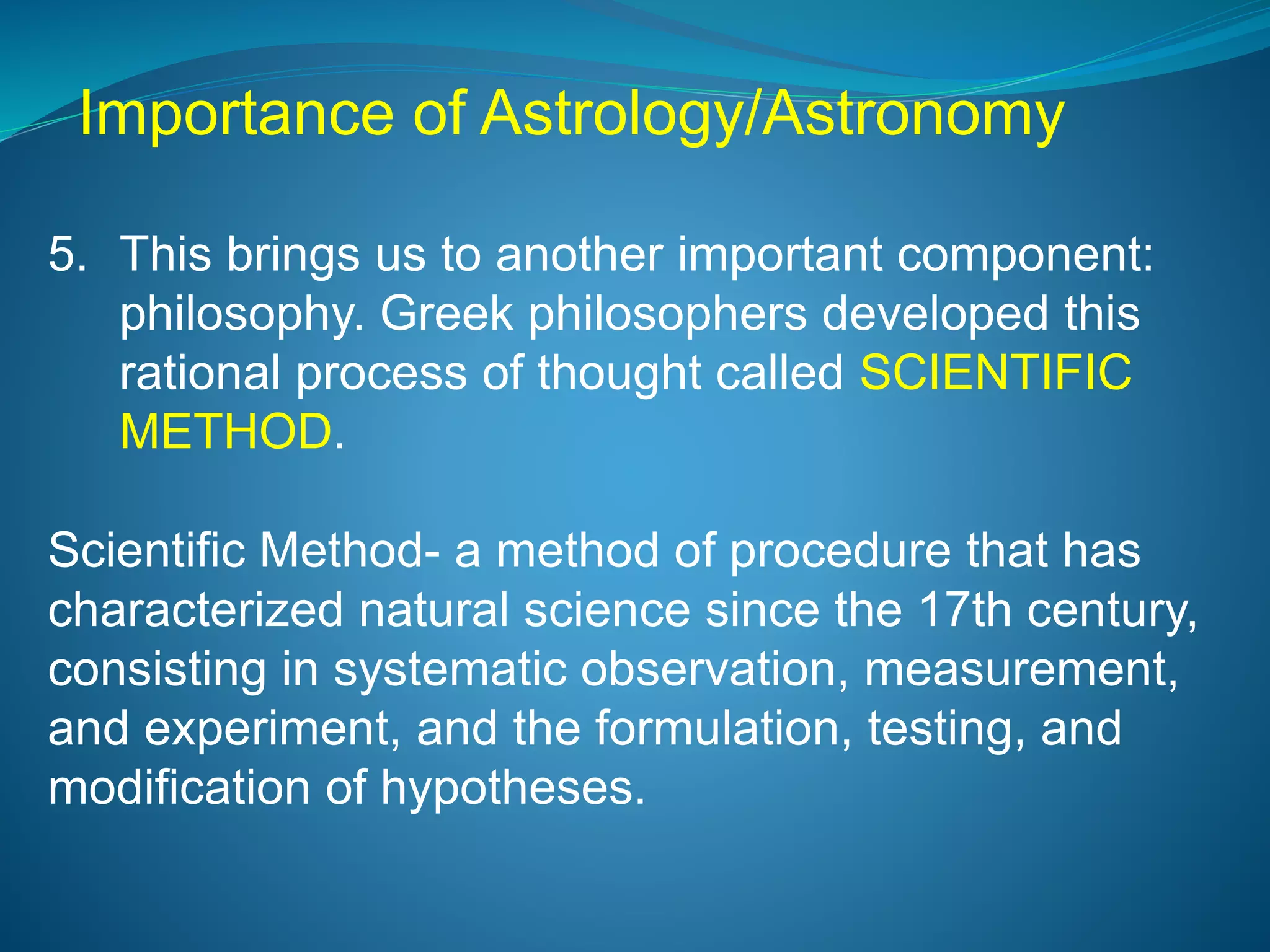 Importance of Astrology/Astronomy

5. This brings us to another important component: philosophy. Greek philosophers developed this rational process of thought called SCIENTIFIC METHOD.

Scientific Method- a method of procedure that has characterized natural science since the 17th century, consisting in systematic observation, measurement, and experiment, and the formulation, testing, and modification of hypotheses.